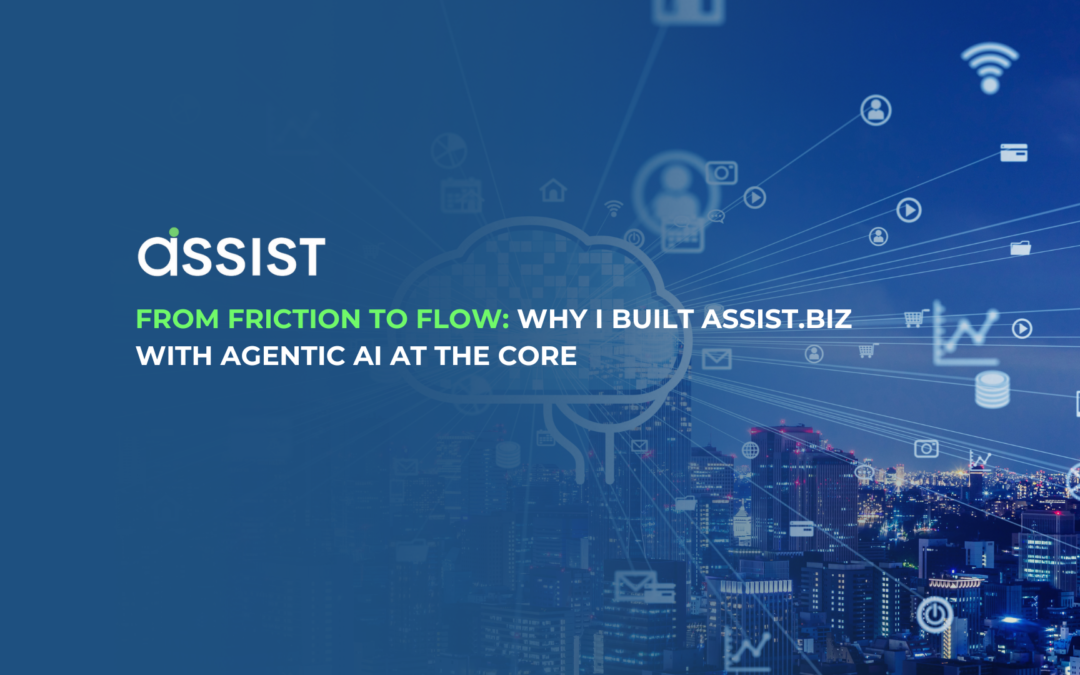 assist

FROM FRICTION TO FLOW: WHY I BUILT ASSIST.BIZ WITH AGENTIC AI AT THE CORE